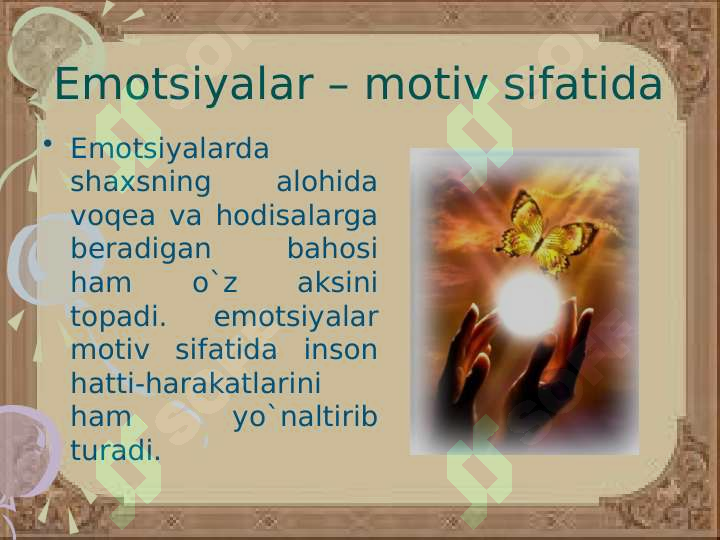 Emotsiyalar – motiv sifatida

• Emotsiyalarda shaxsning alohida voqea va hodisalarga beradigan bahosi ham o`z aksini topadi. emotsiyalar motiv sifatida inson hatti-harakatlarini ham yo`naltirib turadi.